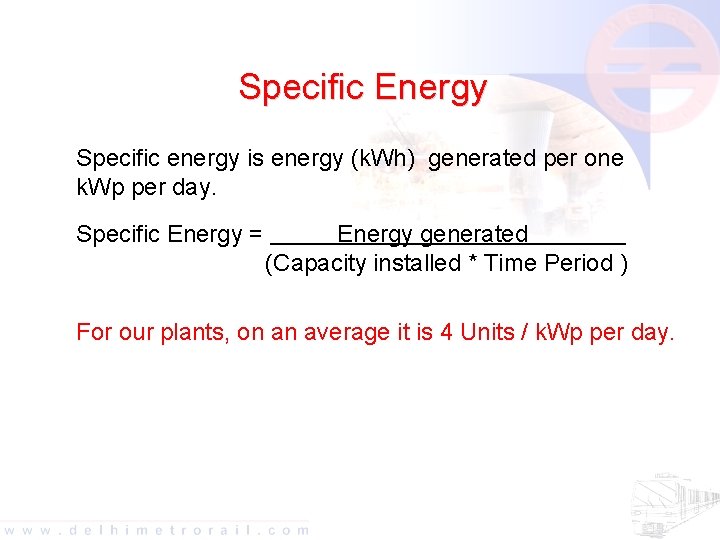 Specific Energy

Specific energy is energy (kWh) generated per one kWp per day.

Specific Energy = $\frac{\text{Energy generated}}{\text{(Capacity installed * Time Period )}}$

For our plants, on an average it is 4 Units / kWp per day.

www.delhimetrorail.com